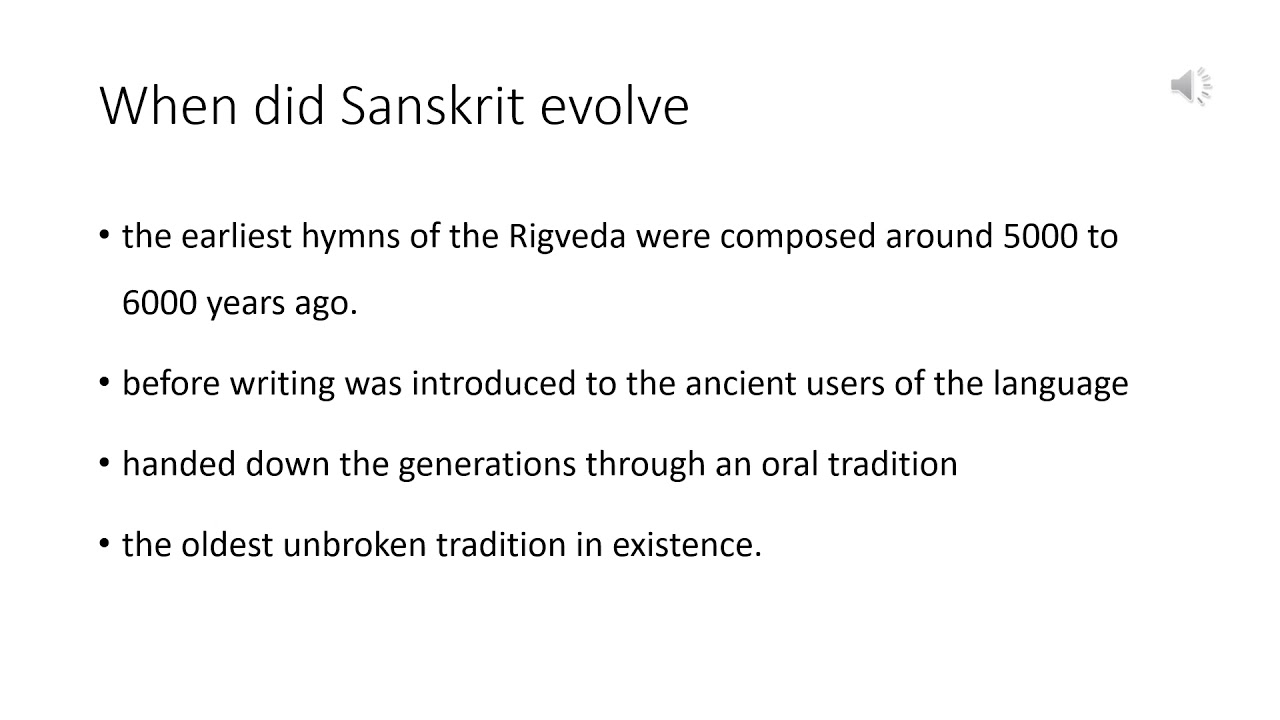 When did Sanskrit evolve

• the earliest hymns of the Rigveda were composed around 5000 to 6000 years ago.

• before writing was introduced to the ancient users of the language

• handed down the generations through an oral tradition

• the oldest unbroken tradition in existence.